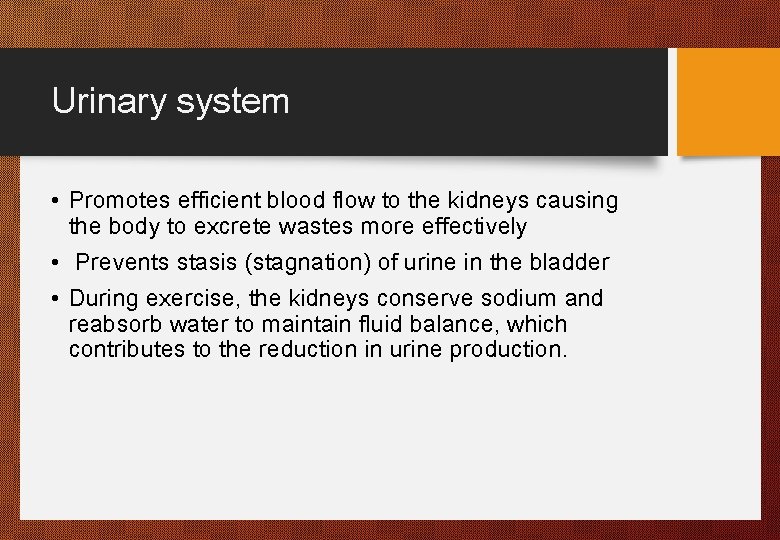 Urinary system

• Promotes efficient blood flow to the kidneys causing the body to excrete wastes more effectively

• Prevents stasis (stagnation) of urine in the bladder

• During exercise, the kidneys conserve sodium and reabsorb water to maintain fluid balance, which contributes to the reduction in urine production.